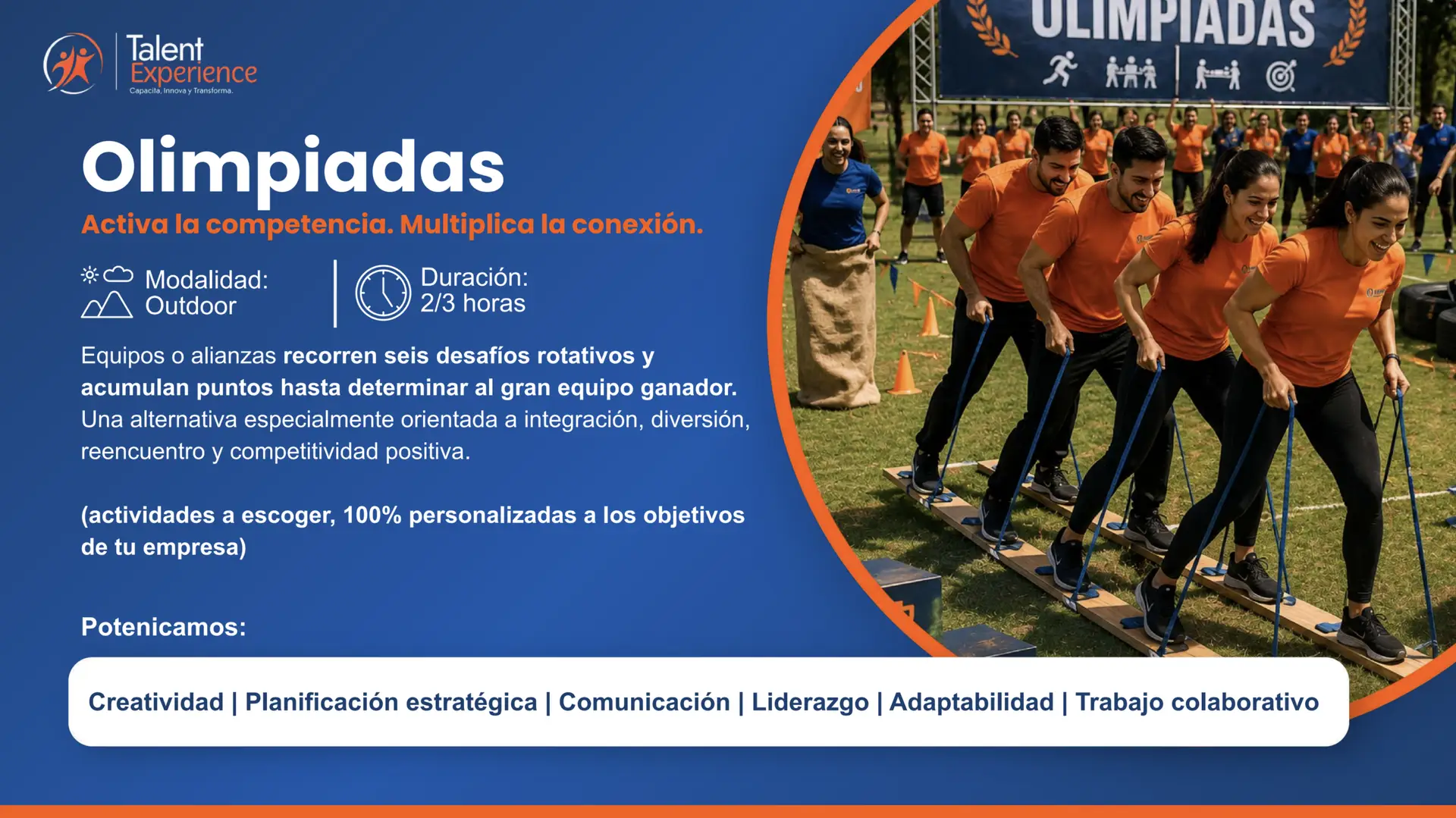 Talent Experience
Capacita, Innova y Transforma.

OLIMPIADAS

Olimpiadas

Activa la competencia. Multiplica la conexión.

Modalidad: Outdoor

Duración: 2/3 horas

Equipos o alianzas recorren seis desafíos rotativos y acumulan puntos hasta determinar al gran equipo ganador. Una alternativa especialmente orientada a integración, diversión, reencuentro y competitividad positiva.

(actividades a escoger, 100% personalizadas a los objetivos de tu empresa)

Potenicamos:

Creatividad | Planificación estratégica | Comunicación | Liderazgo | Adaptabilidad | Trabajo colaborativo